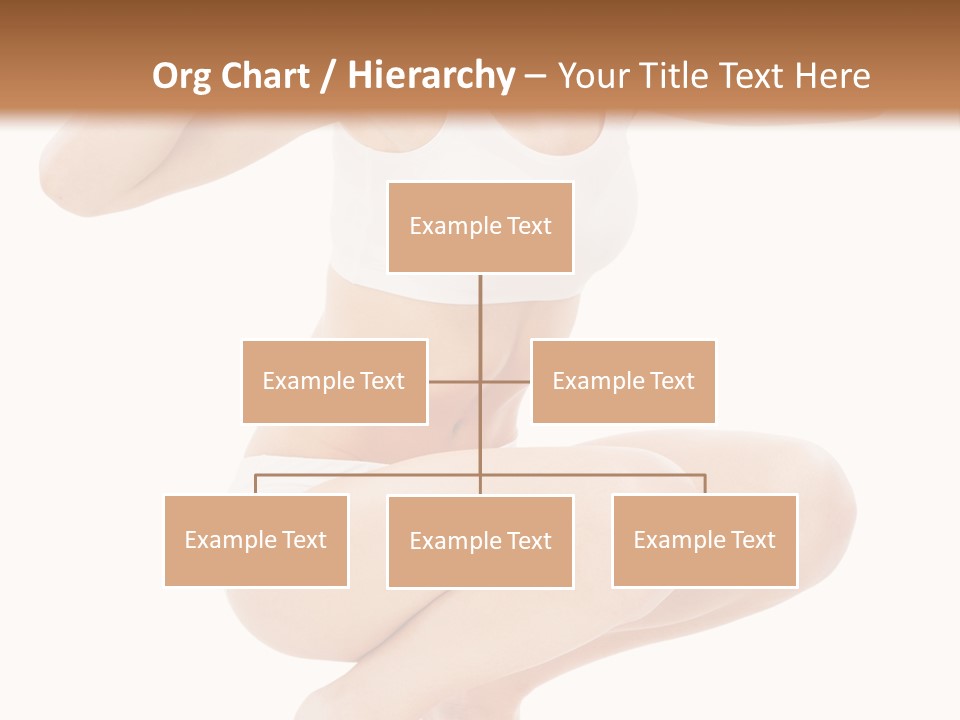 Org Chart / Hierarchy – Your Title Text Here

Example Text

Example Text

Example Text

Example Text

Example Text

Example Text